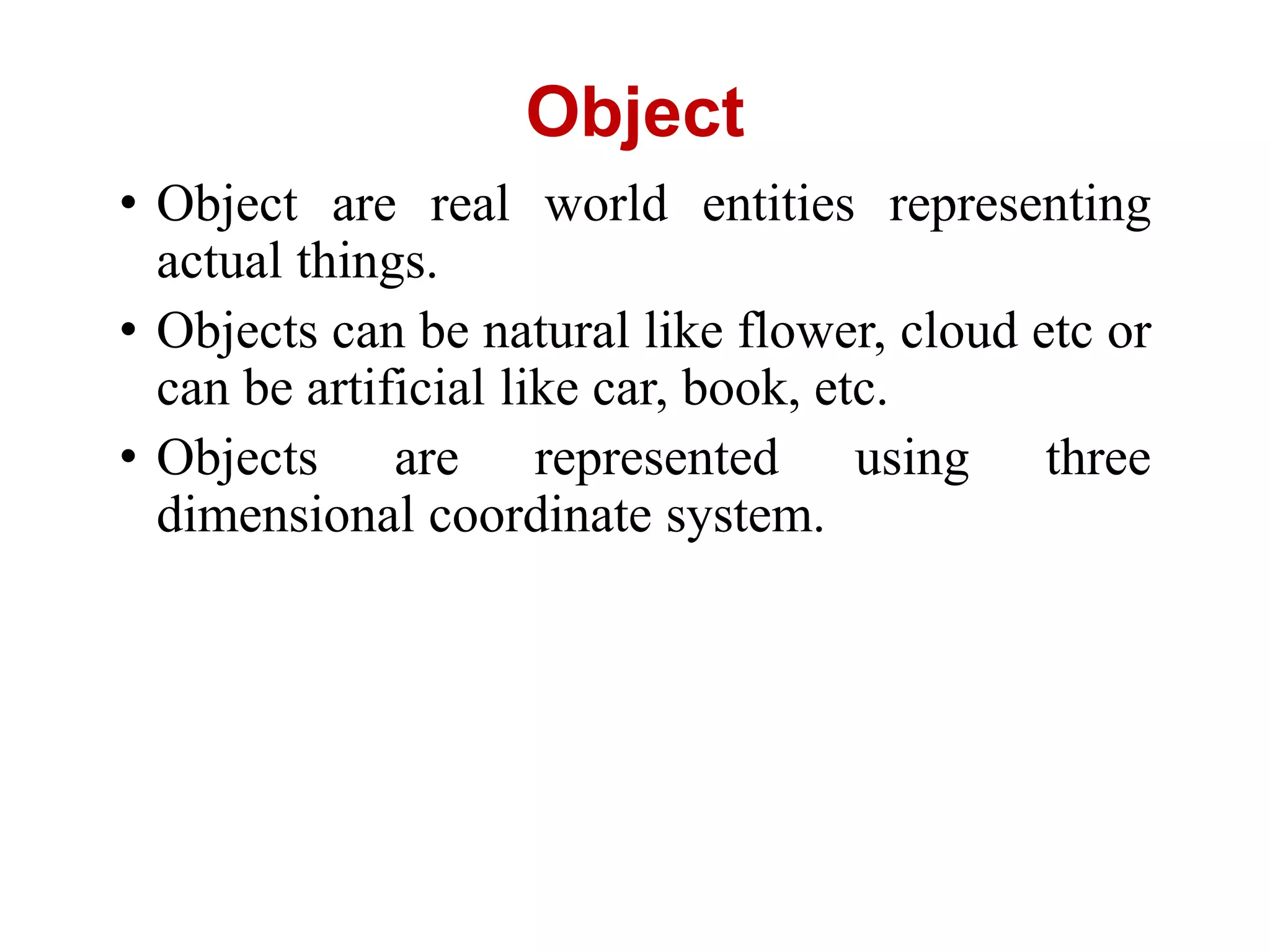 Object

• Object are real world entities representing actual things.

• Objects can be natural like flower, cloud etc or can be artificial like car, book, etc.

• Objects are represented using three dimensional coordinate system.